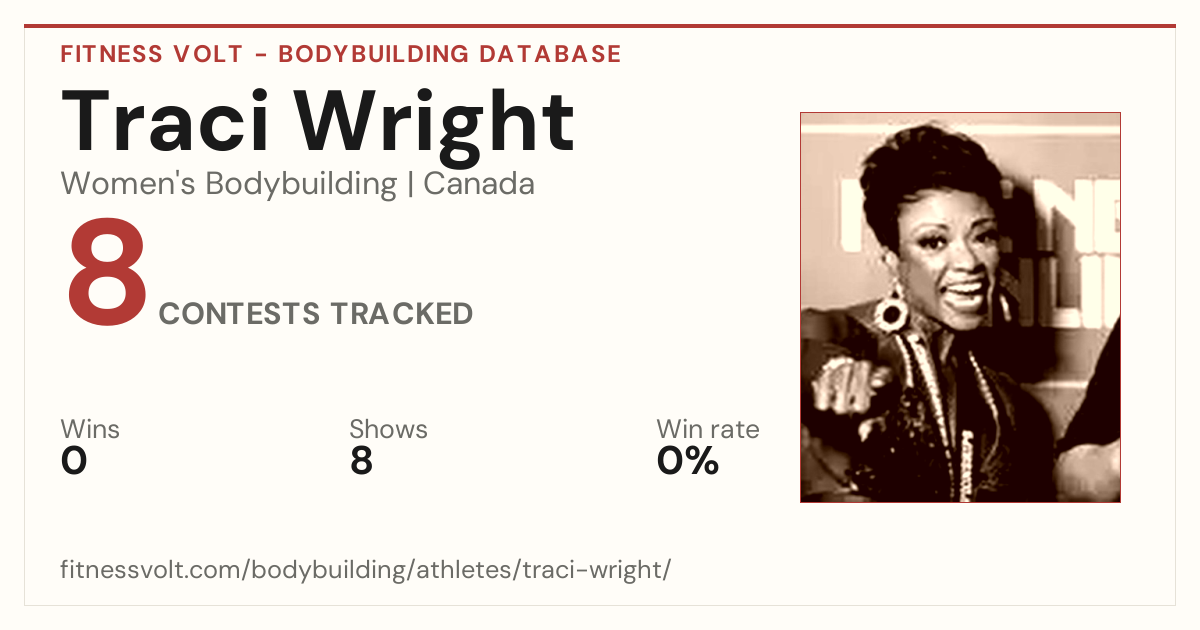 FITNESS VOLT - BODYBUILDING DATABASE

Traci Wright

Women's Bodybuilding | Canada

8 CONTESTS TRACKED

Wins
0

Shows
8

Win rate
0%

fitnessvolt.com/bodybuilding/athletes/traci-wright/